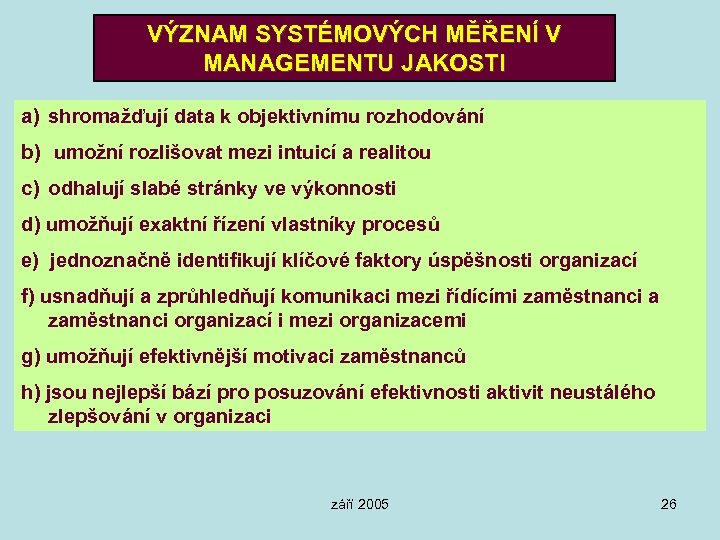 VÝZNAM SYSTÉMOVÝCH MĚŘENÍ V MANAGEMENTU JAKOSTI

a) shromažďují data k objektivnímu rozhodování

b) umožní rozlišovat mezi intuicí a realitou

c) odhalují slabé stránky ve výkonnosti

d) umožňují exaktní řízení vlastníky procesů

e) jednoznačně identifikují klíčové faktory úspěšnosti organizací

f) usnadňují a zprůhledňují komunikaci mezi řídícími zaměstnanci a zaměstnanci organizací i mezi organizacemi

g) umožňují efektivnější motivaci zaměstnanců

h) jsou nejlepší bází pro posuzování efektivnosti aktivit neustálého zlepšování v organizaci

září 2005

26